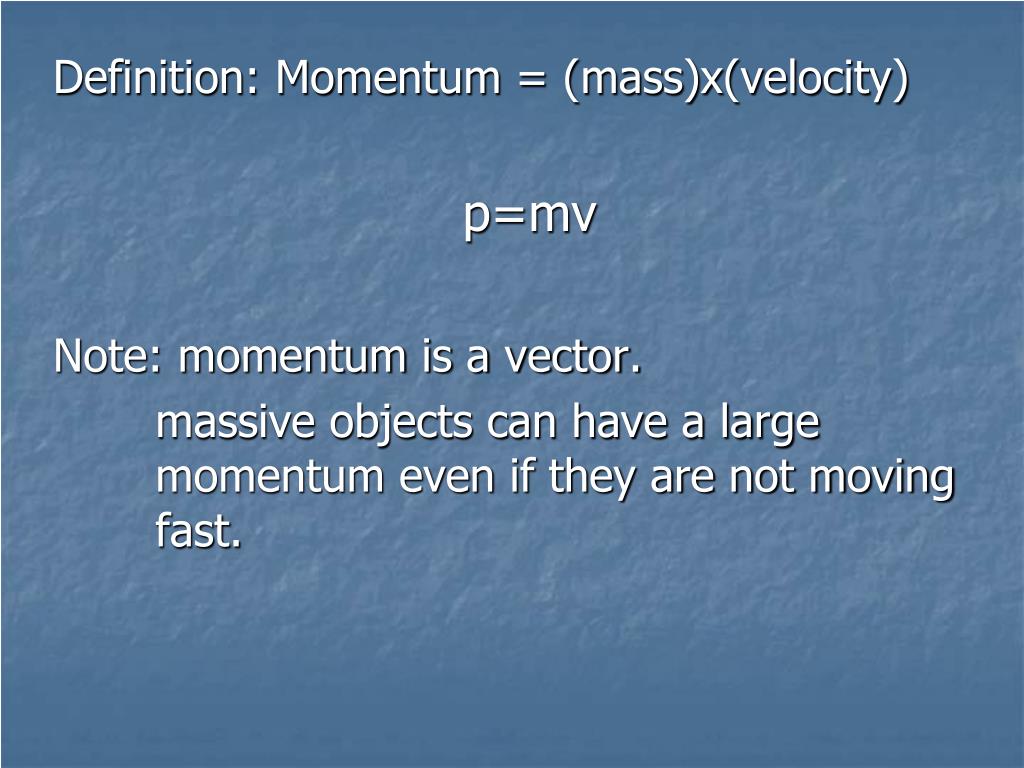 Definition: Momentum = (mass)x(velocity)

$p=mv$

Note: momentum is a vector.

massive objects can have a large momentum even if they are not moving fast.